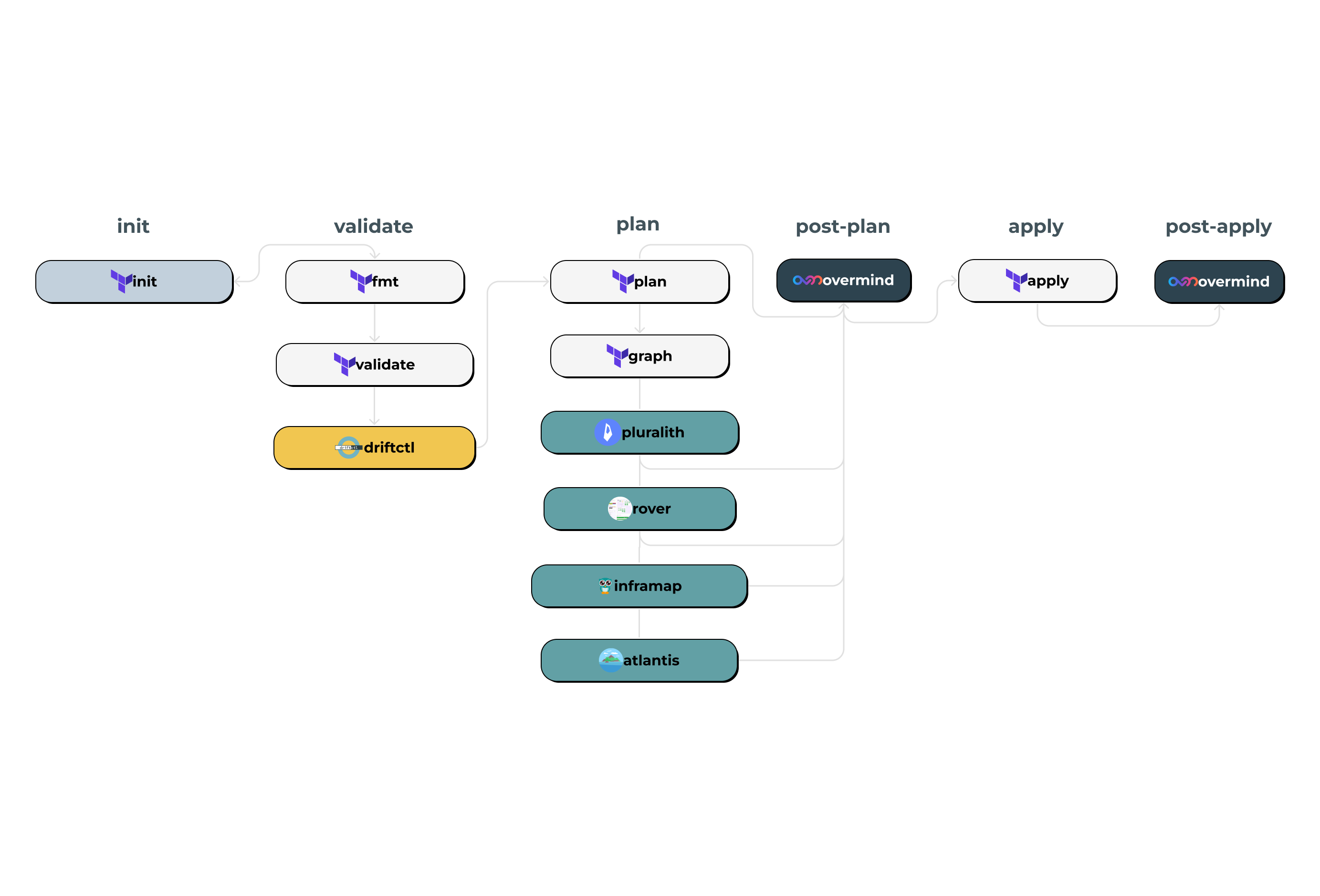 init

init

validate

fmt

validate

driftctl

plan

plan

graph

pluralith

rover

inframap

atlantis

post-plan

overmind

apply

apply

post-apply

overmind